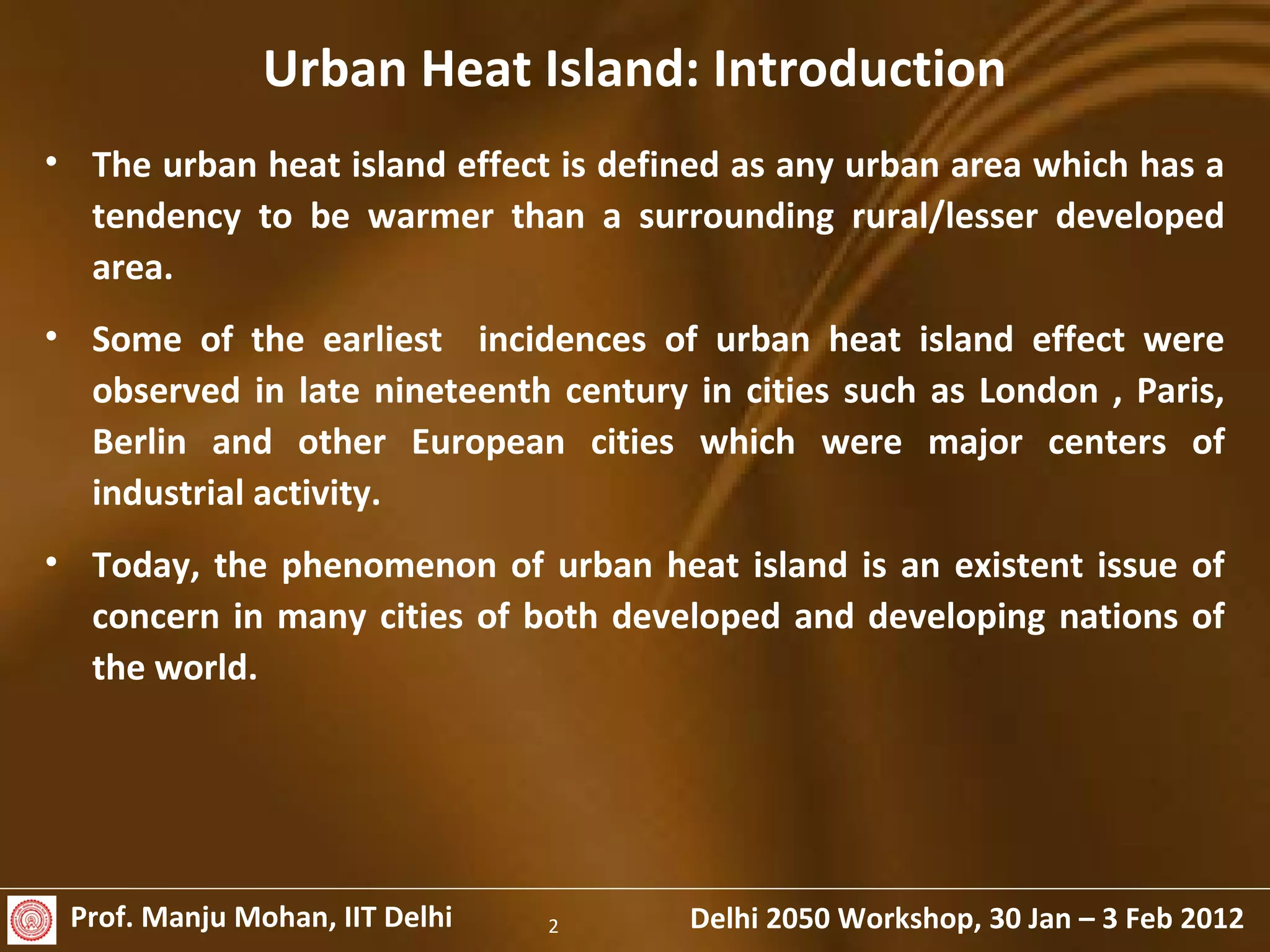 Urban Heat Island: Introduction

• The urban heat island effect is defined as any urban area which has a tendency to be warmer than a surrounding rural/lesser developed area.

• Some of the earliest  incidences of urban heat island effect were observed in late nineteenth century in cities such as London , Paris, Berlin and other European cities which were major centers of industrial activity.

• Today, the phenomenon of urban heat island is an existent issue of concern in many cities of both developed and developing nations of the world.

Prof. Manju Mohan, IIT Delhi 2 Delhi 2050 Workshop, 30 Jan – 3 Feb 2012